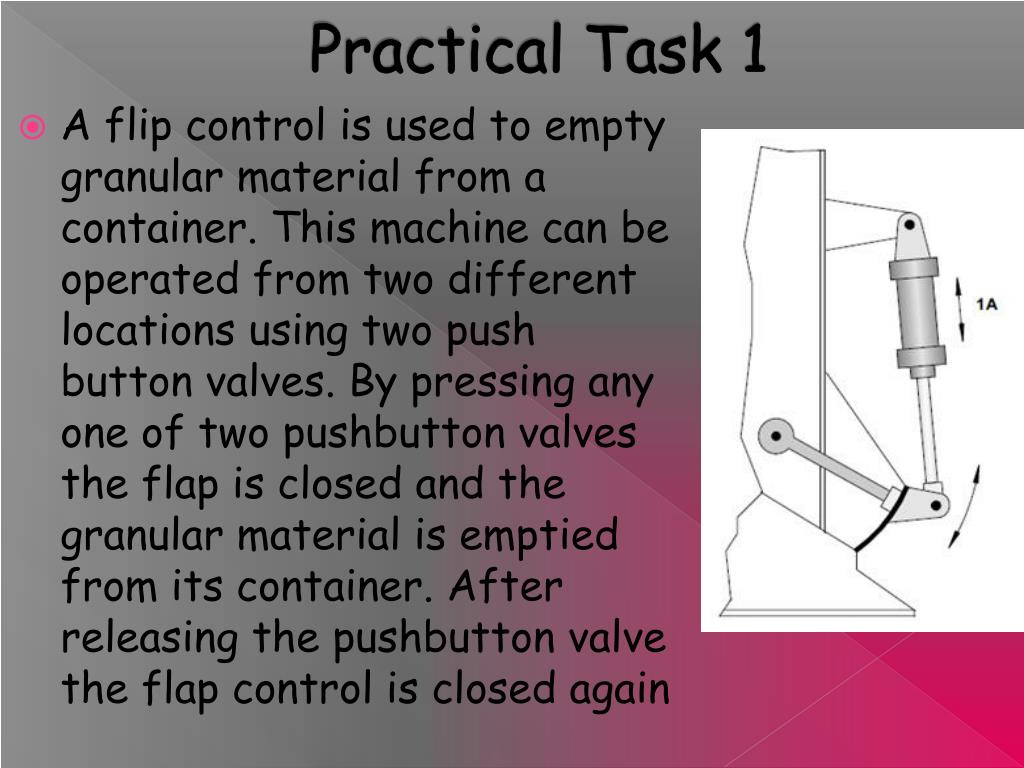 Practical Task 1

A flip control is used to empty granular material from a container. This machine can be operated from two different locations using two push button valves. By pressing any one of two pushbutton valves the flap is closed and the granular material is emptied from its container. After releasing the pushbutton valve the flap control is closed again

1A